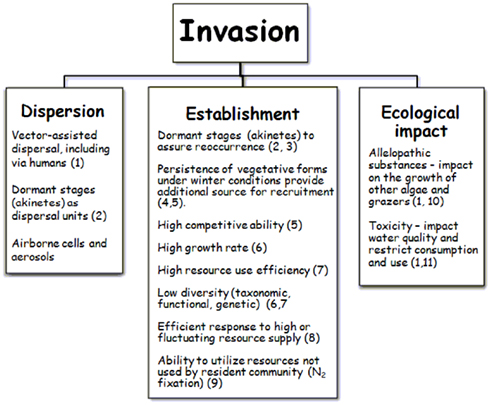 Invasion

Dispersion

Vector-assisted dispersal, including via humans (1)

Dormant stages (akinetes) as dispersal units (2)

Airborne cells and aerosols

Establishment

Dormant stages (akinetes) to assure reoccurrence (2, 3)

Persistence of vegetative forms under winter conditions provide additional source for recruitment (4,5).

High competitive ability (5)

High growth rate (6)

High resource use efficiency (7)

Low diversity (taxonomic, functional, genetic) (6,7

Efficient response to high or fluctuating resource supply (8)

Ability to utilize resources not used by resident community ($N_2$ fixation) (9)

Ecological impact

Allelopathic substances - impact on the growth of other algae and grazers (1, 10)

Toxicity - impact water quality and restrict consumption and use (1,11)